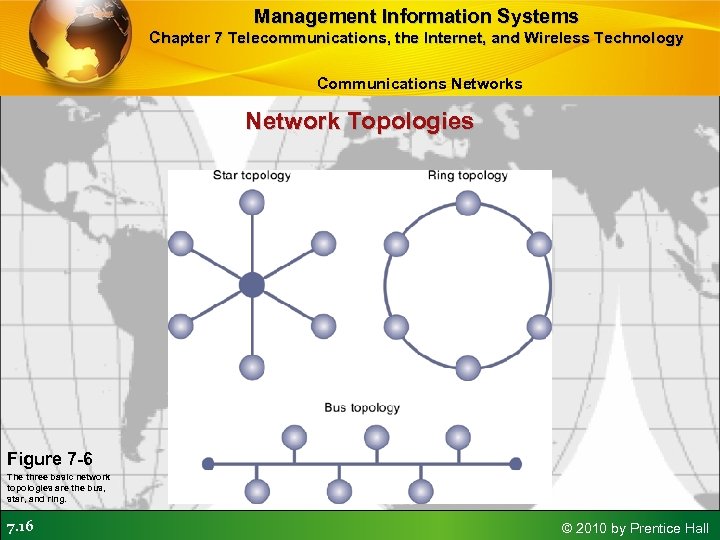 Management Information Systems
Chapter 7 Telecommunications, the Internet, and Wireless Technology

Communications Networks

Network Topologies

Star topology

Ring topology

Bus topology

Figure 7-6
The three basic network topologies are the bus, star, and ring.

7.16

© 2010 by Prentice Hall